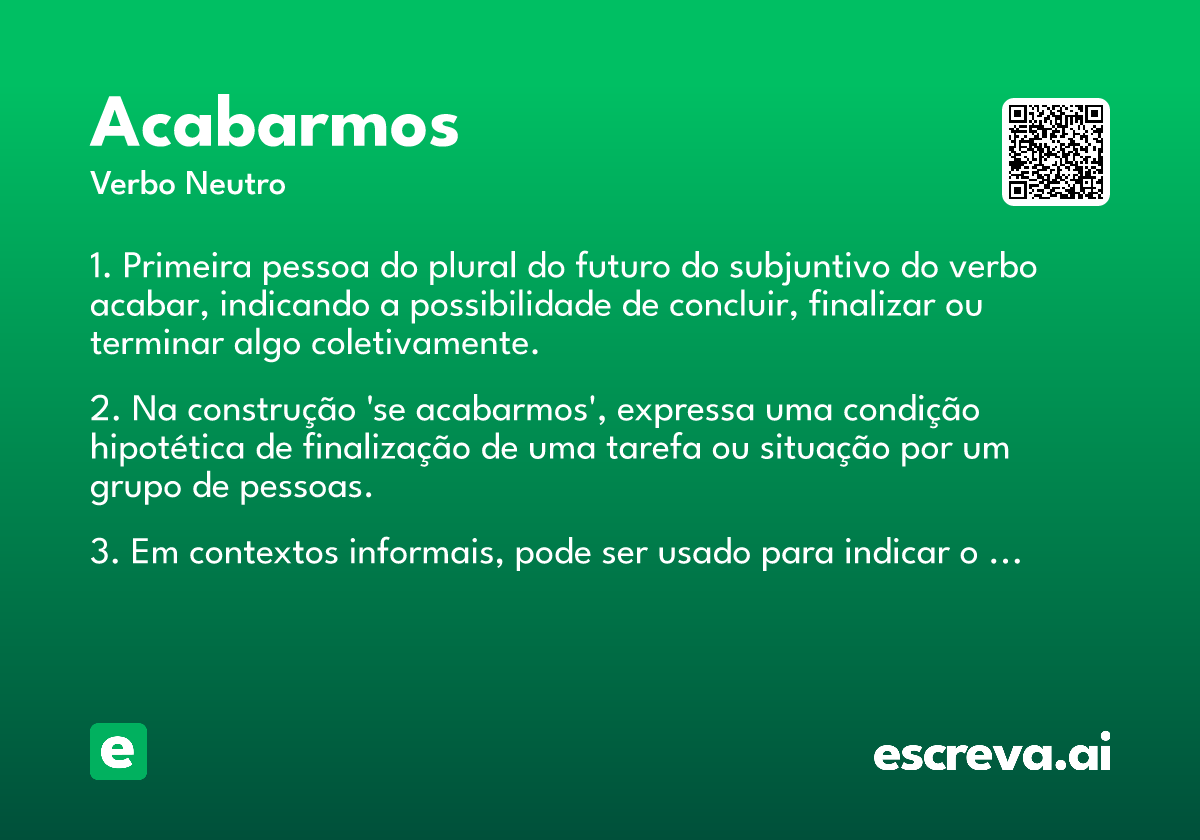 Acabarmos

Verbo Neutro

1. Primeira pessoa do plural do futuro do subjuntivo do verbo acabar, indicando a possibilidade de concluir, finalizar ou terminar algo coletivamente.

2. Na construção 'se acabarmos', expressa uma condição hipotética de finalização de uma tarefa ou situação por um grupo de pessoas.

3. Em contextos informais, pode ser usado para indicar o ...

e

escreva.ai